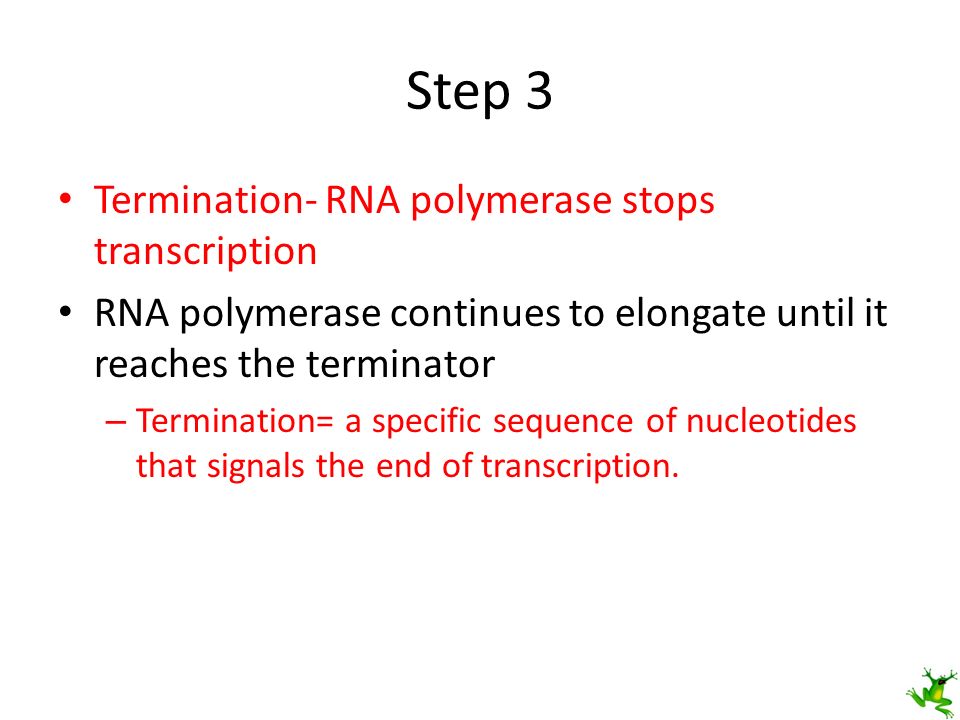 Step 3

• Termination- RNA polymerase stops transcription

• RNA polymerase continues to elongate until it reaches the terminator

– Termination= a specific sequence of nucleotides that signals the end of transcription.